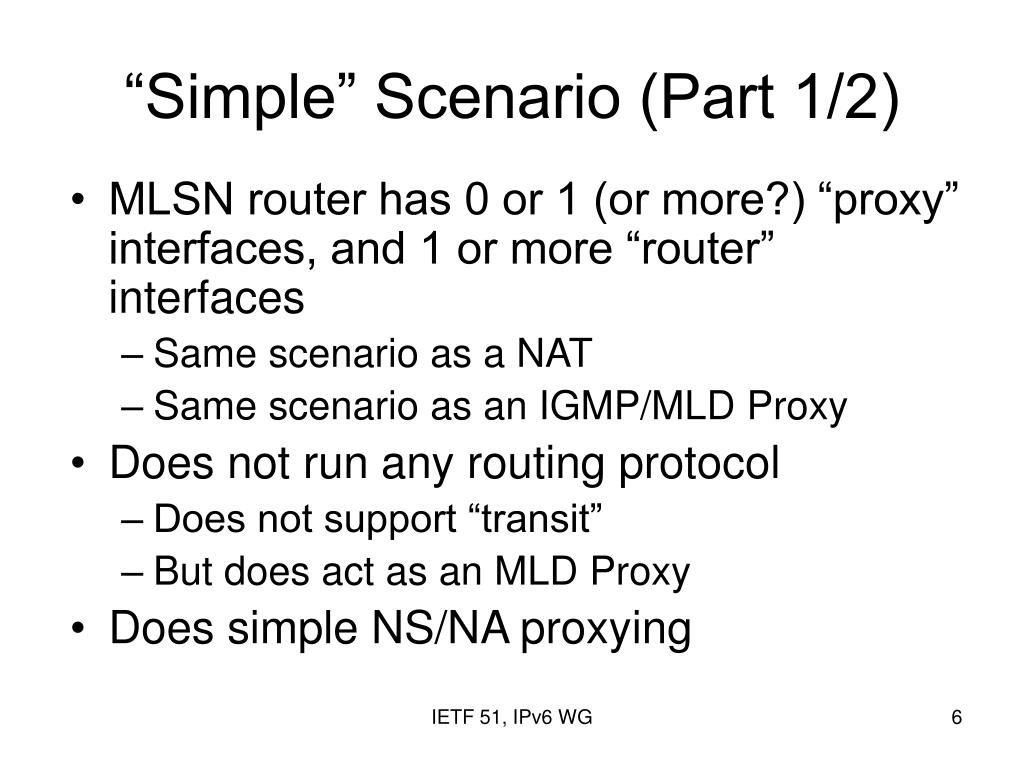 “Simple” Scenario (Part 1/2)

• MLSN router has 0 or 1 (or more?) “proxy” interfaces, and 1 or more “router” interfaces
– Same scenario as a NAT
– Same scenario as an IGMP/MLD Proxy
• Does not run any routing protocol
– Does not support “transit”
– But does act as an MLD Proxy
• Does simple NS/NA proxying

IETF 51, IPv6 WG

6